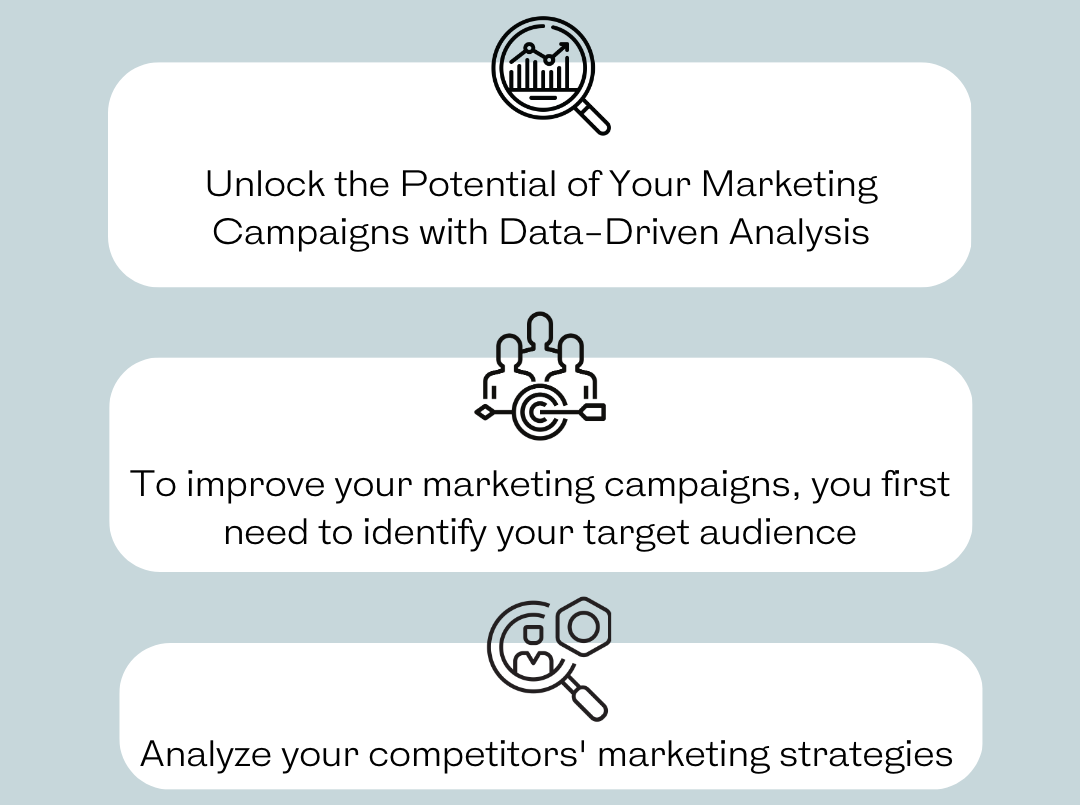 Unlock the Potential of Your Marketing Campaigns with Data-Driven Analysis

To improve your marketing campaigns, you first need to identify your target audience

Analyze your competitors' marketing strategies